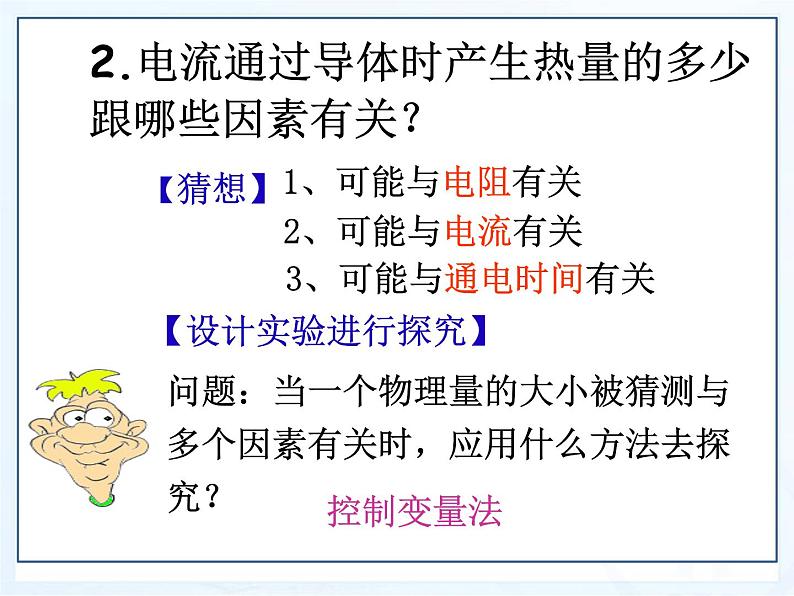 2.电流通过导体时产生热量的多少跟哪些因素有关？

【猜想】1、可能与电阻有关
2、可能与电流有关
3、可能与通电时间有关

【设计实验进行探究】

问题：当一个物理量的大小被猜测与多个因素有关时，应用什么方法去探究？

控制变量法